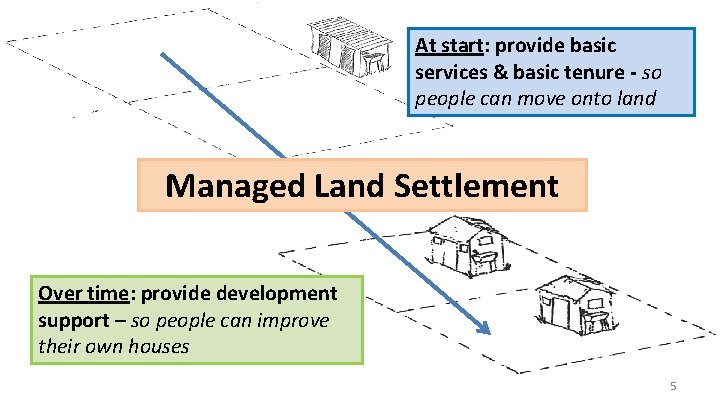 At start: provide basic services & basic tenure - so people can move onto land

Managed Land Settlement

Over time: provide development support – so people can improve their own houses

5